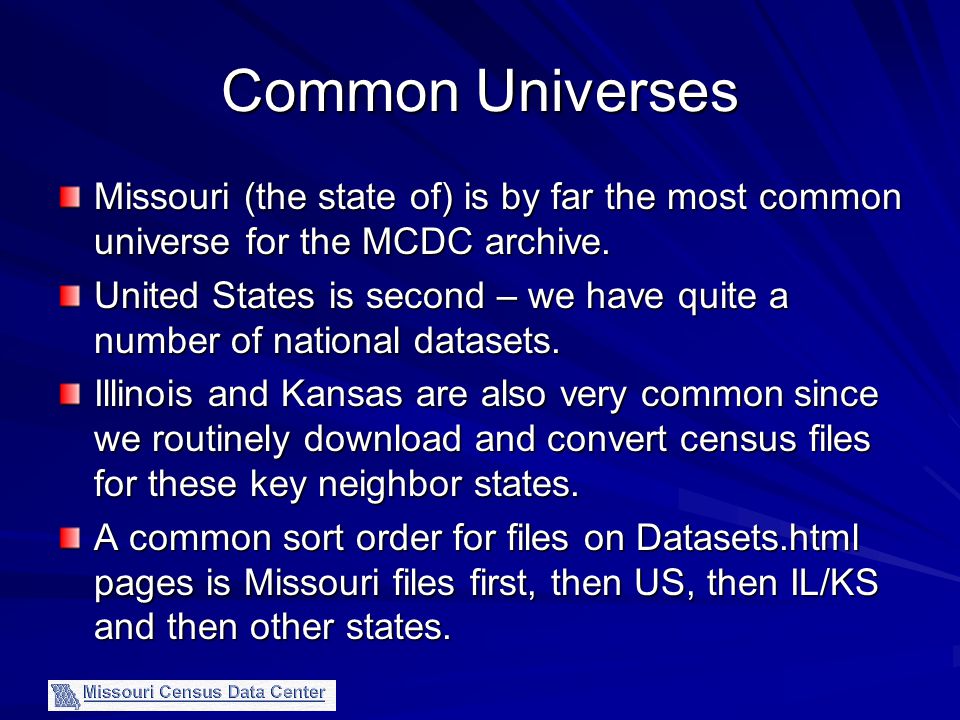 Common Universes

Missouri (the state of) is by far the most common universe for the MCDC archive.

United States is second – we have quite a number of national datasets.

Illinois and Kansas are also very common since we routinely download and convert census files for these key neighbor states.

A common sort order for files on Datasets.html pages is Missouri files first, then US, then IL/KS and then other states.

Missouri Census Data Center